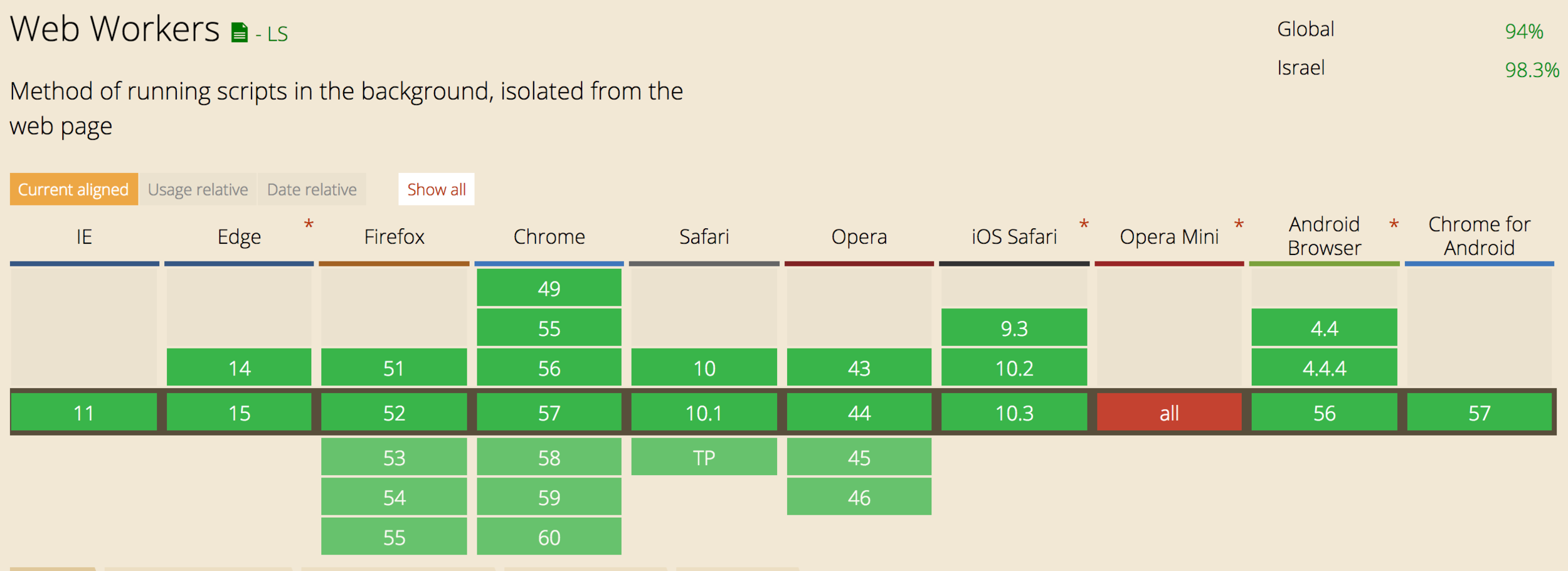 Web Workers - LS

Global 94%
Israel 98.3%

Method of running scripts in the background, isolated from the web page

Current aligned Usage relative Date relative Show all

| IE | Edge * | Firefox | Chrome | Safari | Opera | iOS Safari * | Opera Mini * | Android Browser * | Chrome for Android |
|---|---|---|---|---|---|---|---|---|---|
| | | | 49 | | | | | | |
| | | | 55 | | | 9.3 | | 4.4 | |
| | 14 | 51 | 56 | 10 | 43 | 10.2 | | 4.4.4 | |
| 11 | 15 | 52 | 57 | 10.1 | 44 | 10.3 | all | 56 | 57 |
| | | 53 | 58 | TP | 45 | | | | |
| | | 54 | 59 | | 46 | | | | |
| | | 55 | 60 | | | | | | |